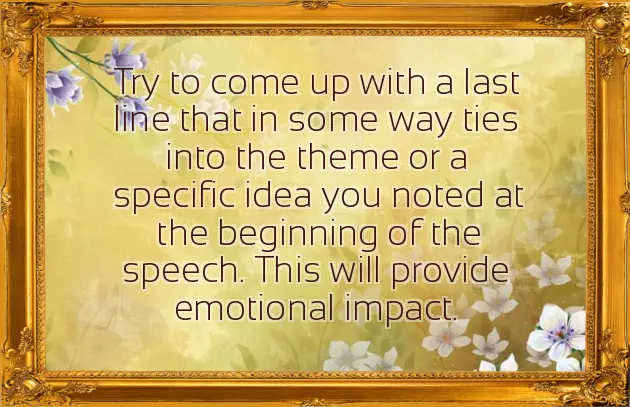 Try to come up with a last line that in some way ties into the theme or a specific idea you noted at the beginning of the speech. This will provide emotional impact.